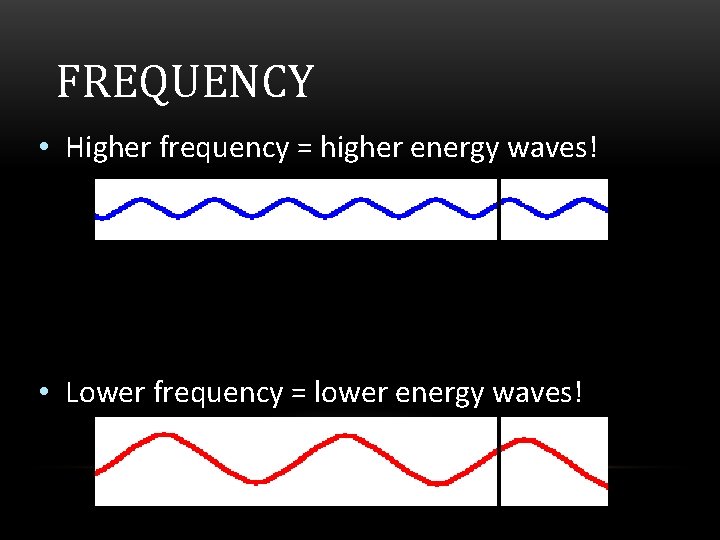 FREQUENCY

• Higher frequency = higher energy waves!

• Lower frequency = lower energy waves!